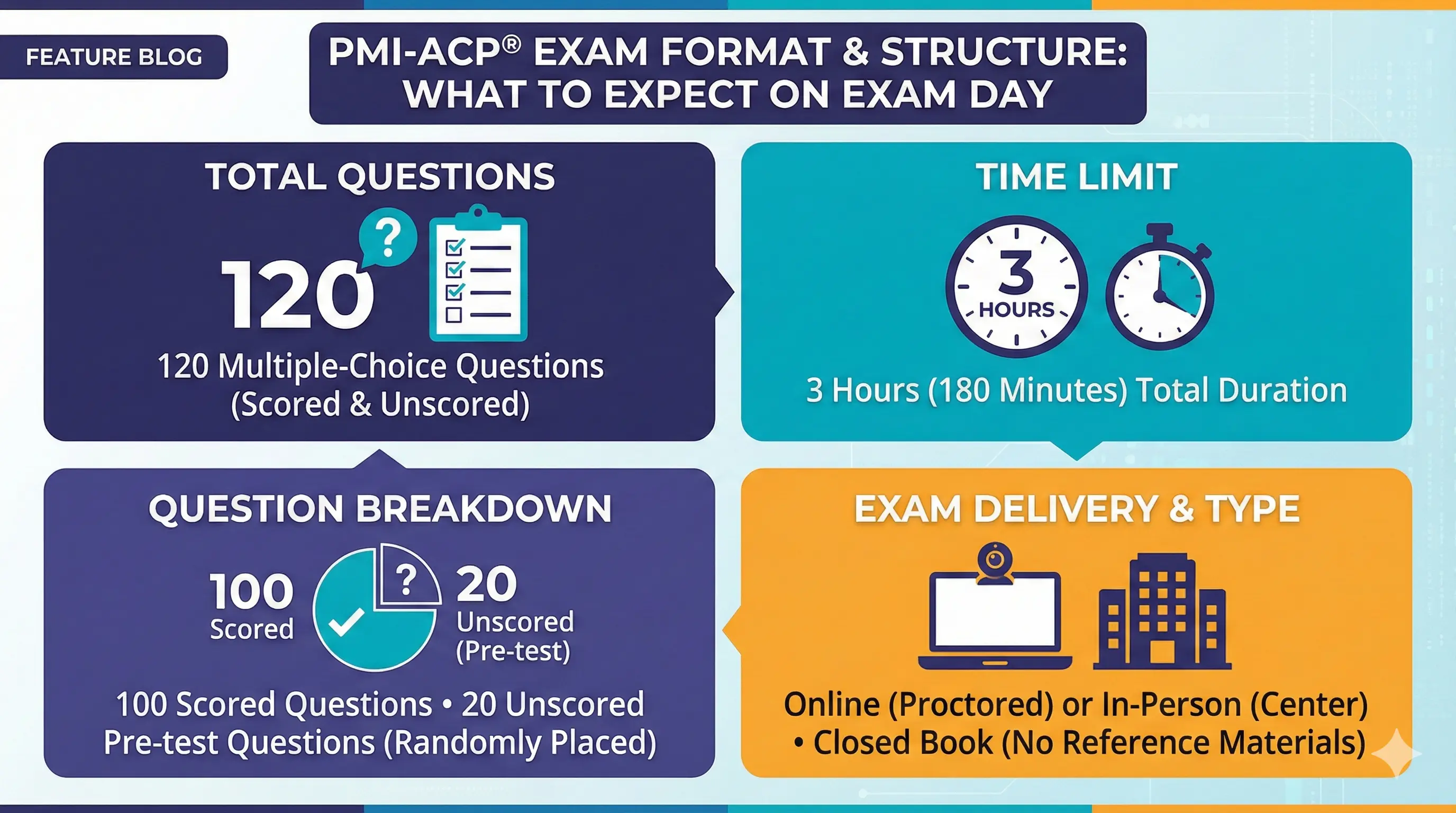 FEATURE BLOG

PMI-ACP® EXAM FORMAT & STRUCTURE: WHAT TO EXPECT ON EXAM DAY

TOTAL QUESTIONS

120

?

120 Multiple-Choice Questions (Scored & Unscored)

TIME LIMIT

3 HOURS

3 Hours (180 Minutes) Total Duration

QUESTION BREAKDOWN

100 Scored

?

20 Unscored (Pre-test)

100 Scored Questions • 20 Unscored Pre-test Questions (Randomly Placed)

EXAM DELIVERY & TYPE

Online (Proctored) or In-Person (Center) • Closed Book (No Reference Materials)